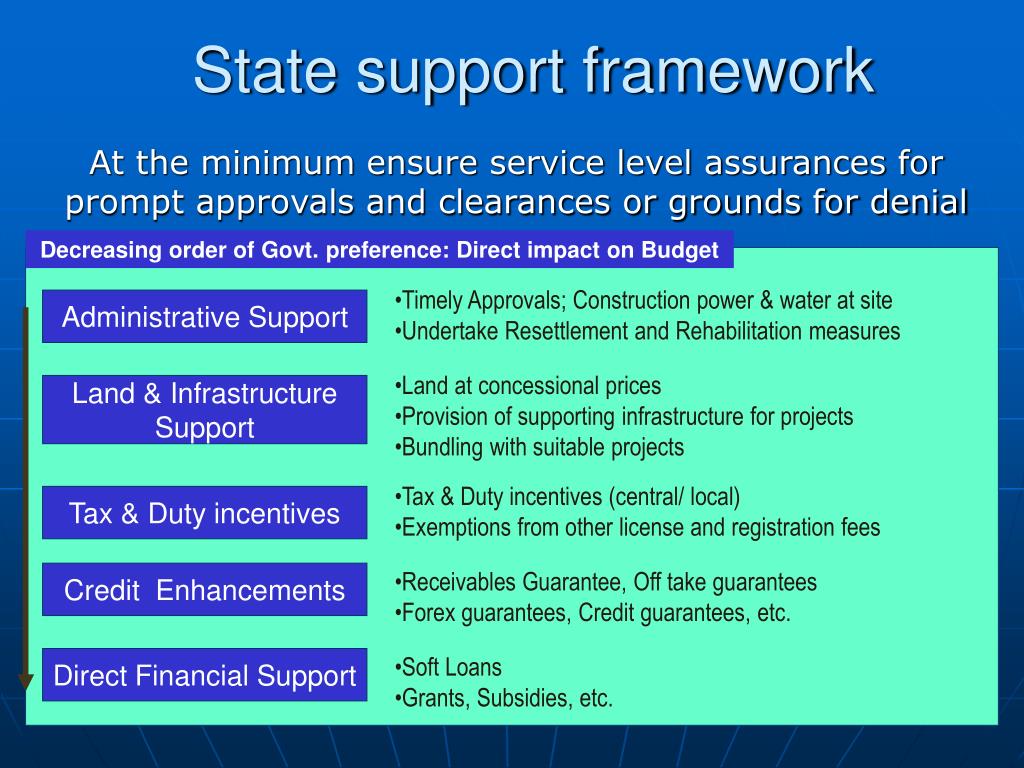 State support framework

At the minimum ensure service level assurances for prompt approvals and clearances or grounds for denial

Decreasing order of Govt. preference: Direct impact on Budget

Administrative Support

•Timely Approvals; Construction power & water at site
•Undertake Resettlement and Rehabilitation measures

Land & Infrastructure Support

•Land at concessional prices
•Provision of supporting infrastructure for projects
•Bundling with suitable projects

Tax & Duty incentives

•Tax & Duty incentives (central/ local)
•Exemptions from other license and registration fees

Credit Enhancements

•Receivables Guarantee, Off take guarantees
•Forex guarantees, Credit guarantees, etc.

Direct Financial Support

•Soft Loans
•Grants, Subsidies, etc.